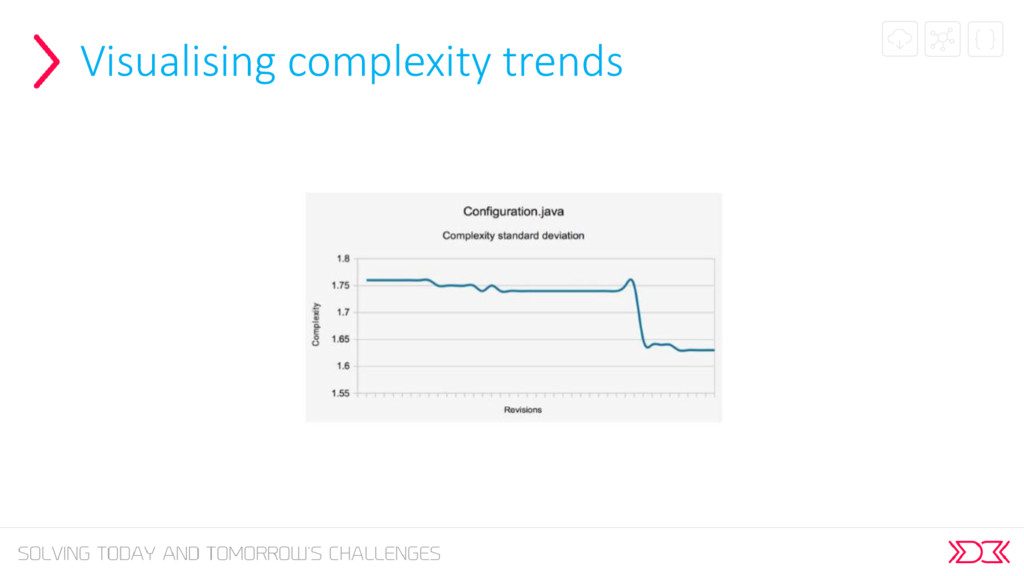 Visualising complexity trends

Configuration.java

Complexity standard deviation

1.8
1.75
1.7
1.65
1.6
1.55

Complexity

Revisions

SOLVING TODAY AND TOMORROW'S CHALLENGES